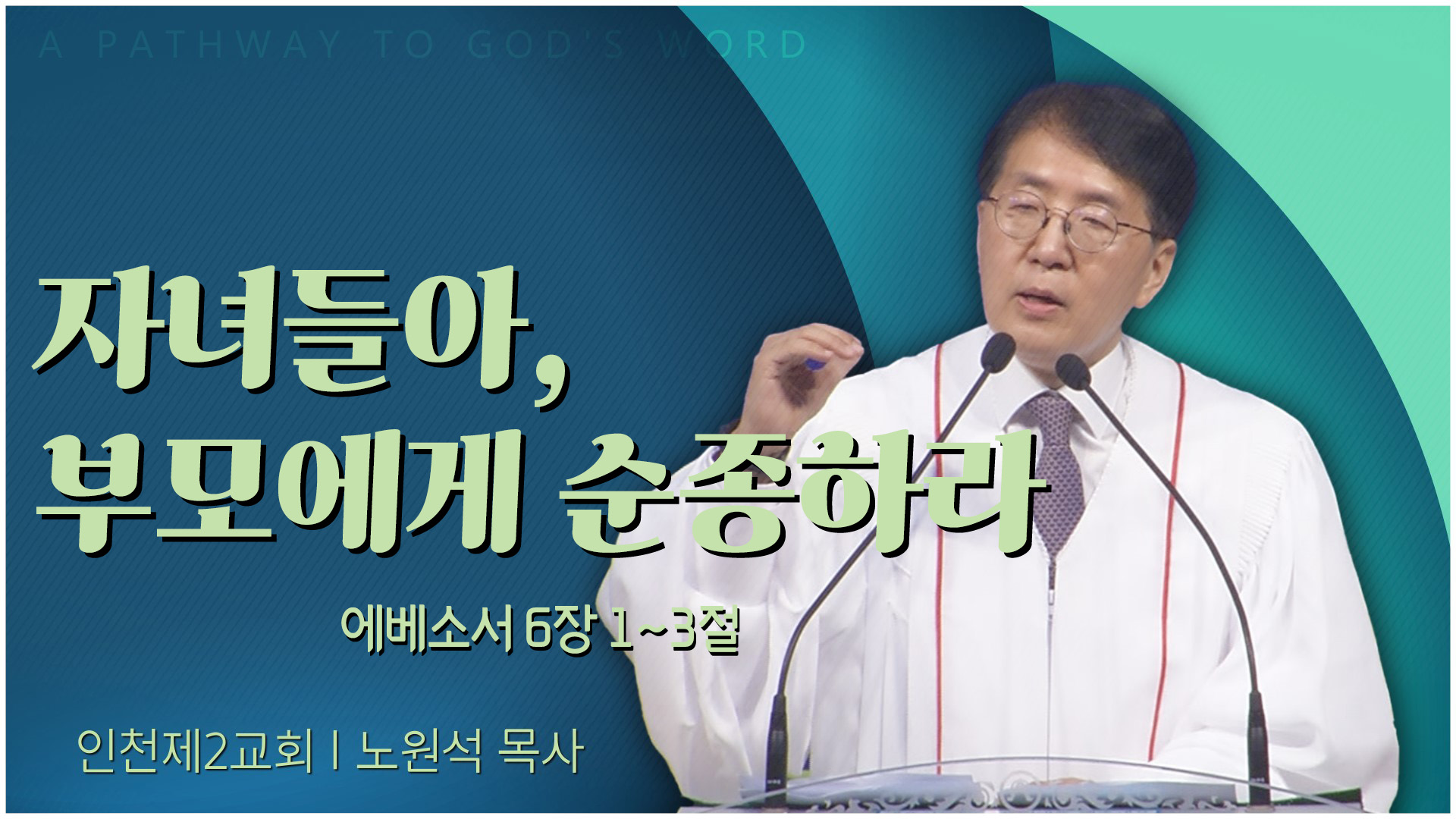 A PATHWAY TO GOD'S WORD

자녀들아,
부모에게 순종하라

에베소서 6장 1~3절

인천제2교회 | 노원석 목사